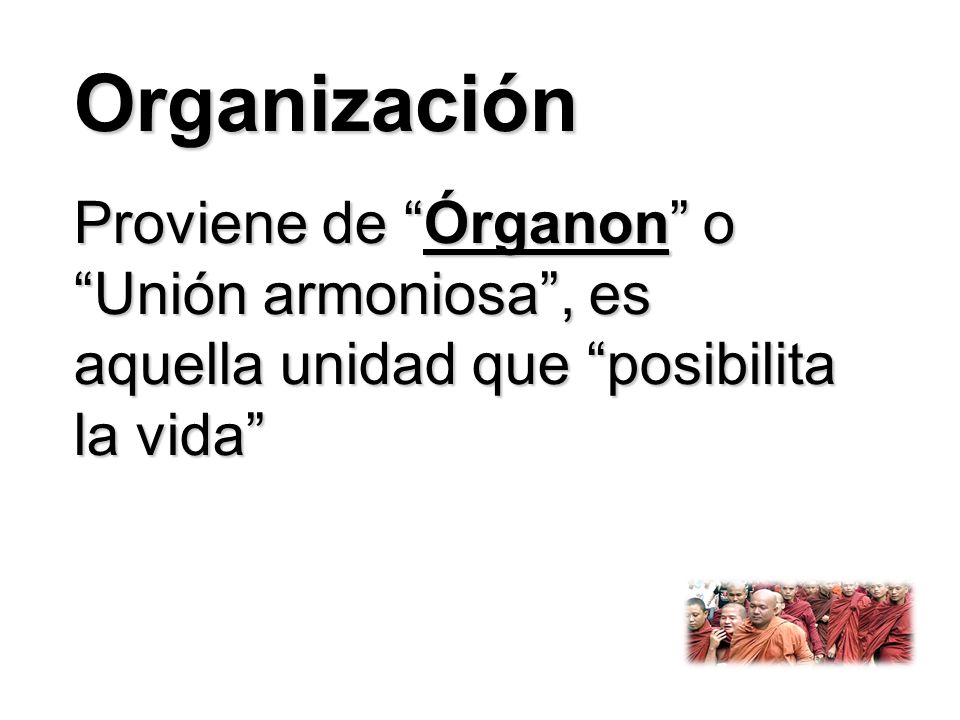 Organización

Proviene de “Órganon” o “Unión armoniosa”, es aquella unidad que “posibilita la vida”